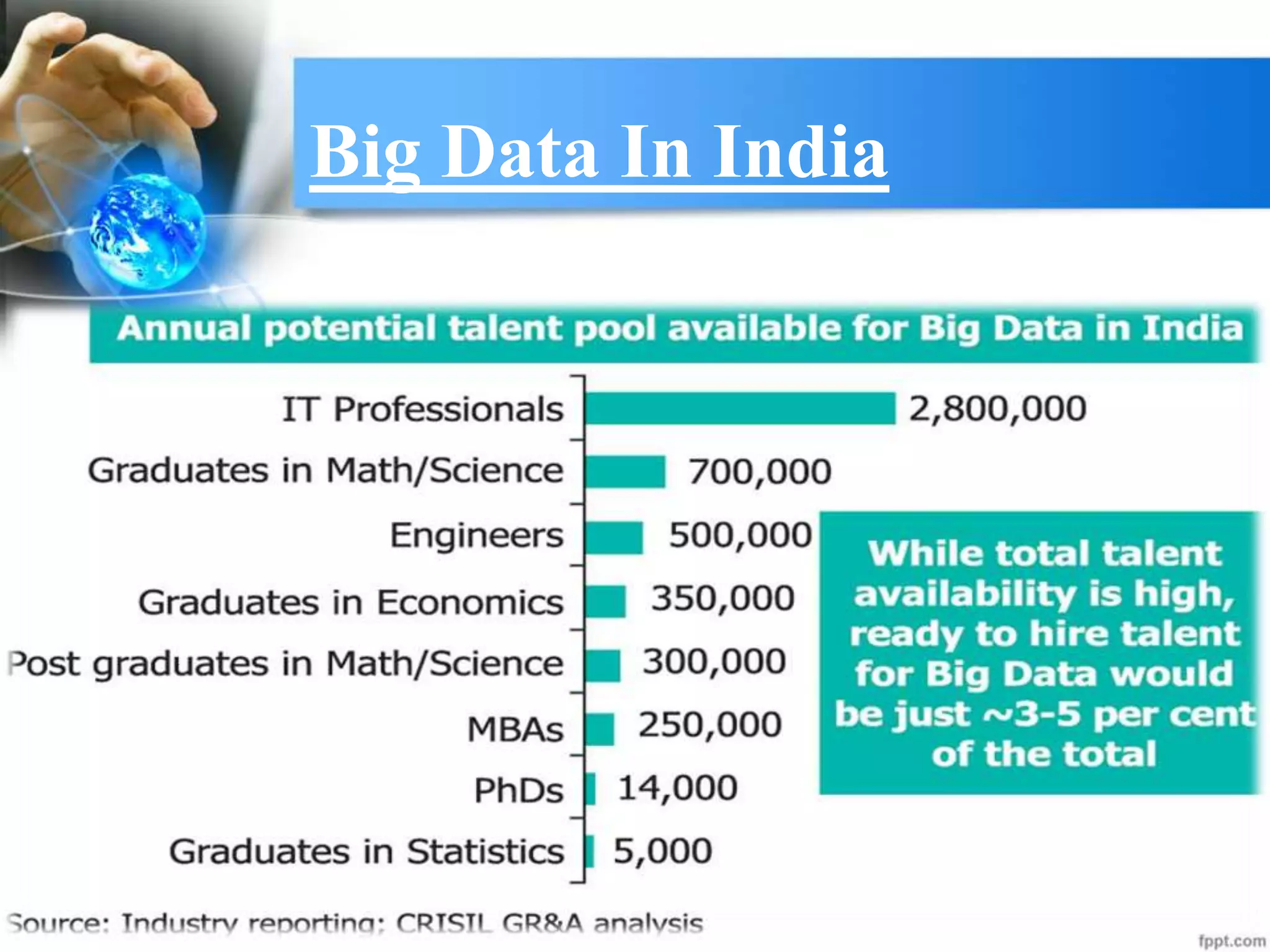 Big Data In India

Annual potential talent pool available for Big Data in India

IT Professionals 2,800,000
Graduates in Math/Science 700,000
Engineers 500,000
Graduates in Economics 350,000
Post graduates in Math/Science 300,000
MBAs 250,000
PhDs 14,000
Graduates in Statistics 5,000

While total talent availability is high, ready to hire talent for Big Data would be just ~3-5 per cent of the total

Source: Industry reporting; CRISIL GR&A analysis

fppt.com